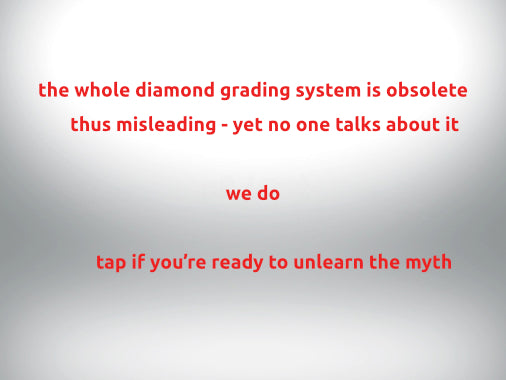 the whole diamond grading system is obsolete
thus misleading - yet no one talks about it

we do

tap if you’re ready to unlearn the myth